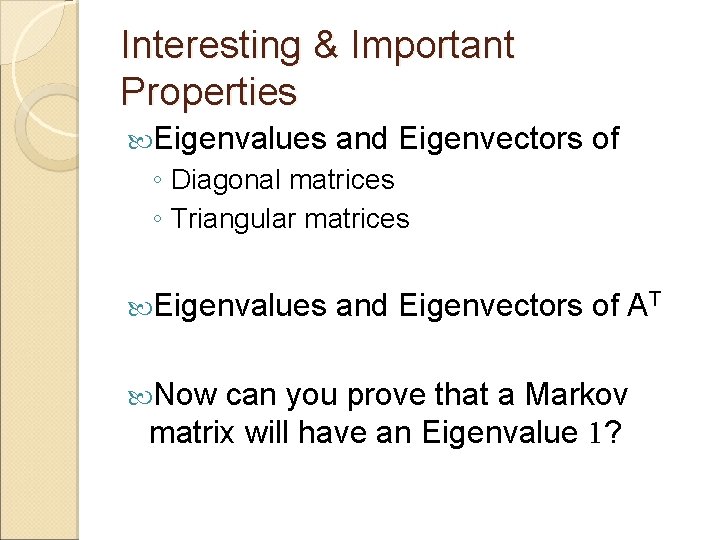 Interesting & Important Properties

Eigenvalues and Eigenvectors of
◦ Diagonal matrices
◦ Triangular matrices

Eigenvalues and Eigenvectors of $A^T$

Now can you prove that a Markov matrix will have an Eigenvalue 1?